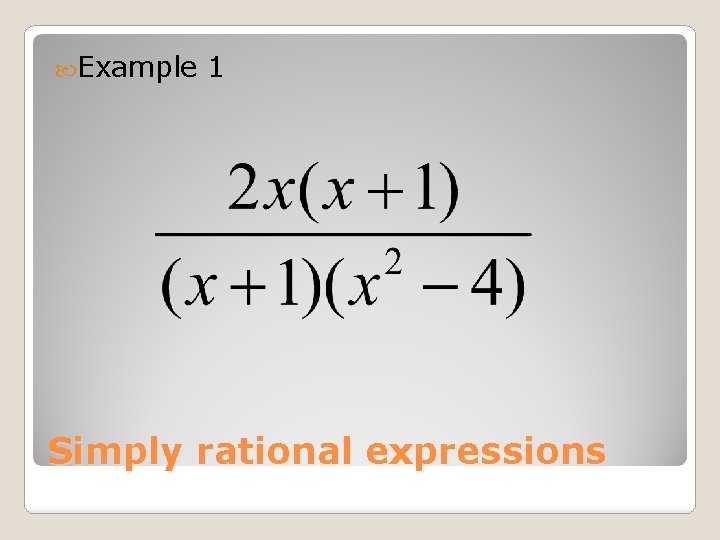 Example 1

$\frac{2x(x+1)}{(x+1)(x^2-4)}$

Simply rational expressions